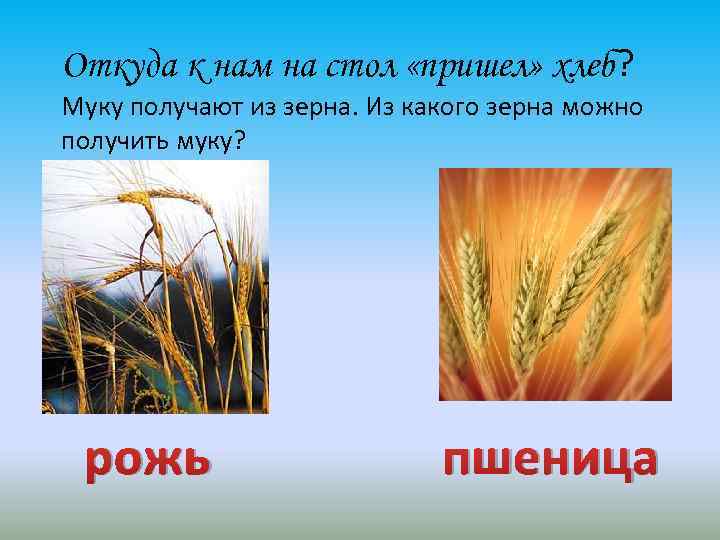 Откуда к нам на стол «пришел» хлеб?

Муку получают из зерна. Из какого зерна можно получить муку?

рожь

пшеница